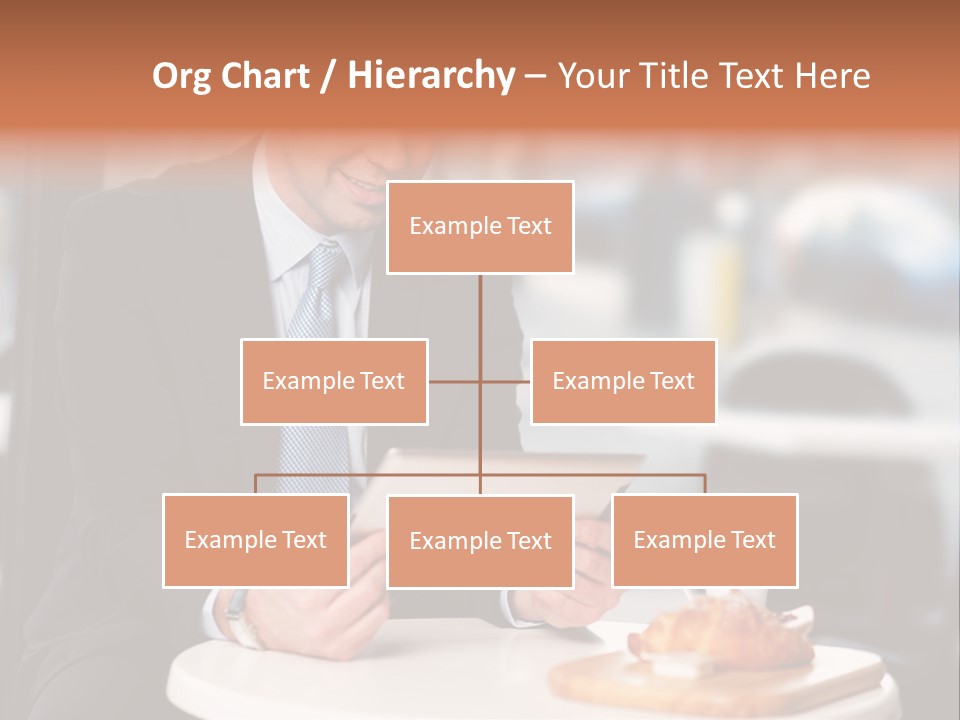 Org Chart / Hierarchy – Your Title Text Here

Example Text

Example Text

Example Text

Example Text

Example Text

Example Text